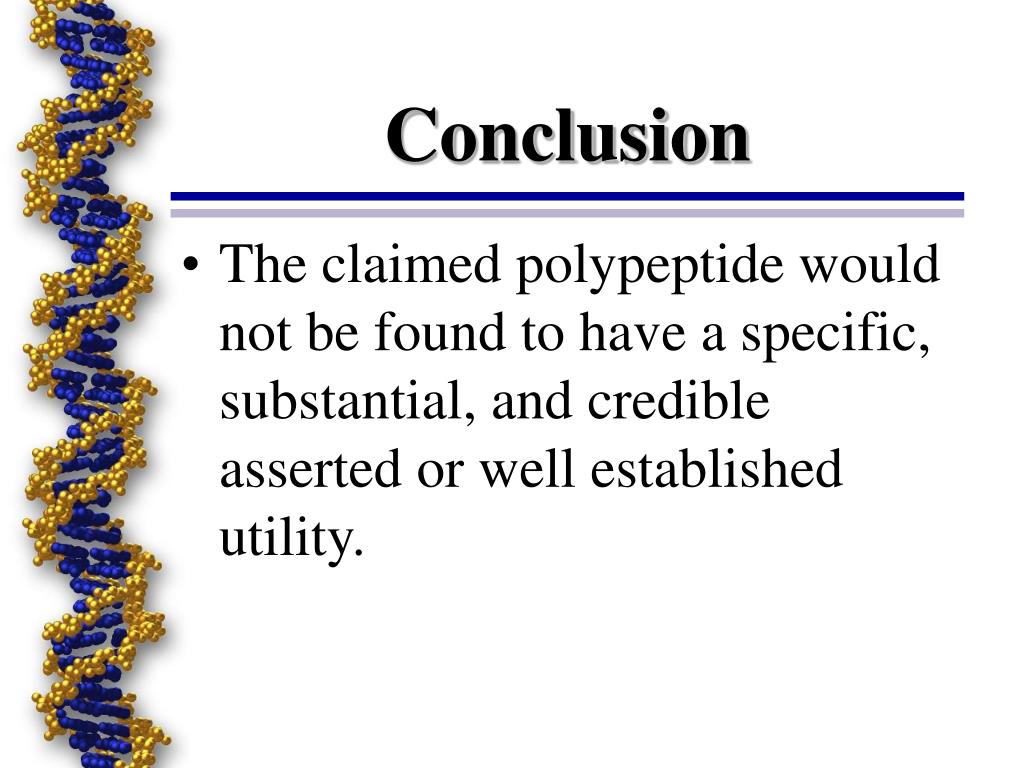 Conclusion

• The claimed polypeptide would not be found to have a specific, substantial, and credible asserted or well established utility.